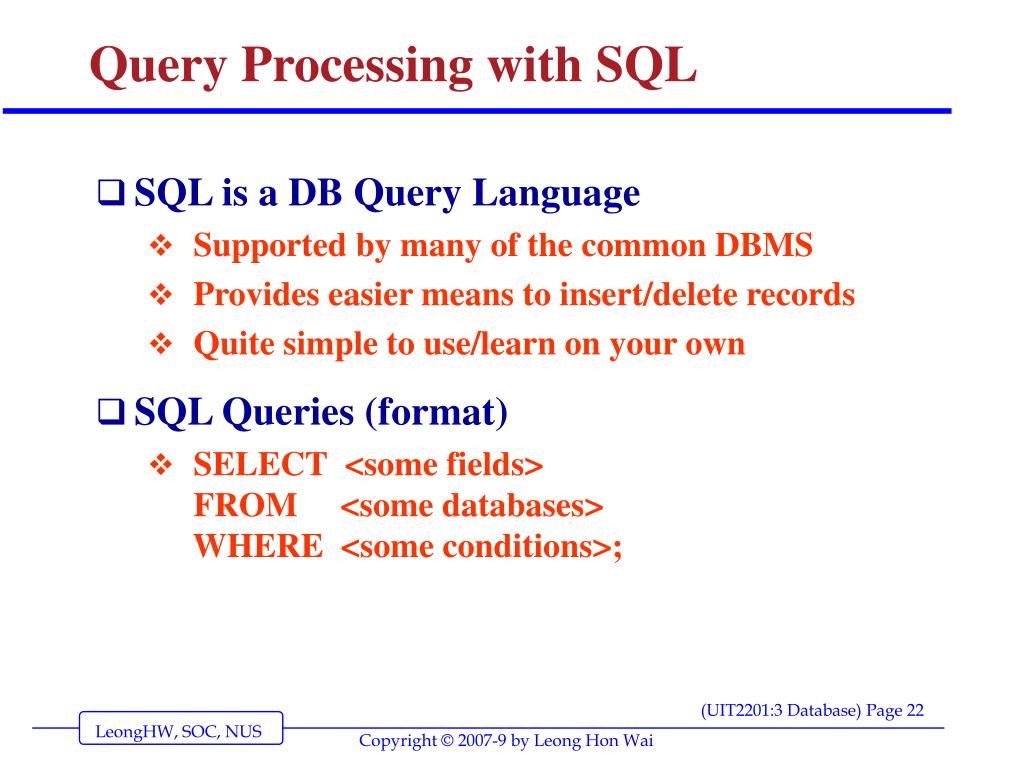 Query Processing with SQL

❑ SQL is a DB Query Language

❖ Supported by many of the common DBMS

❖ Provides easier means to insert/delete records

❖ Quite simple to use/learn on your own

❑ SQL Queries (format)

❖ SELECT <some fields>
FROM <some databases>
WHERE <some conditions>;

(UIT2201:3 Database) Page 22

LeongHW, SOC, NUS

Copyright © 2007-9 by Leong Hon Wai